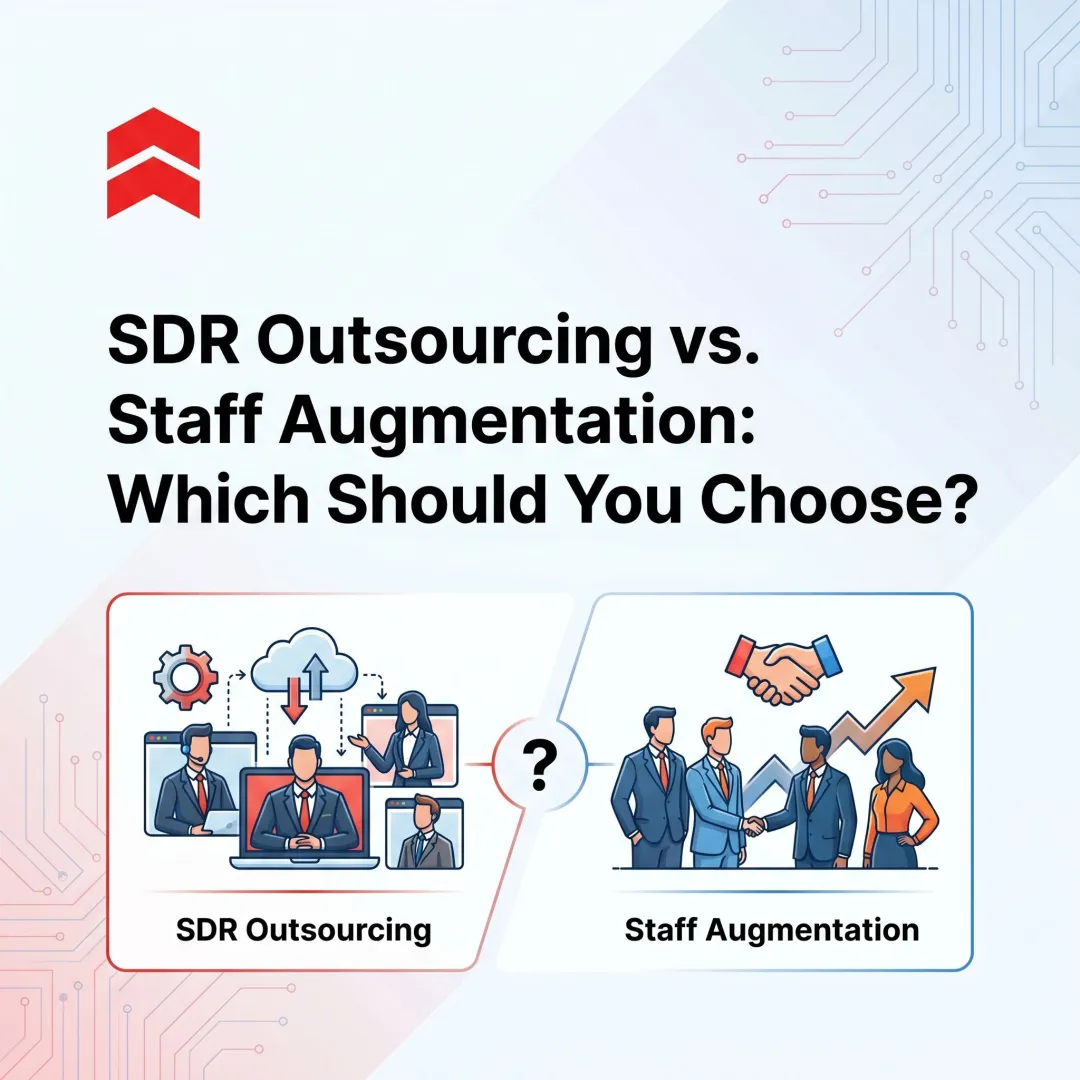 SDR Outsourcing vs. Staff Augmentation: Which Should You Choose?

SDR Outsourcing

?

Staff Augmentation